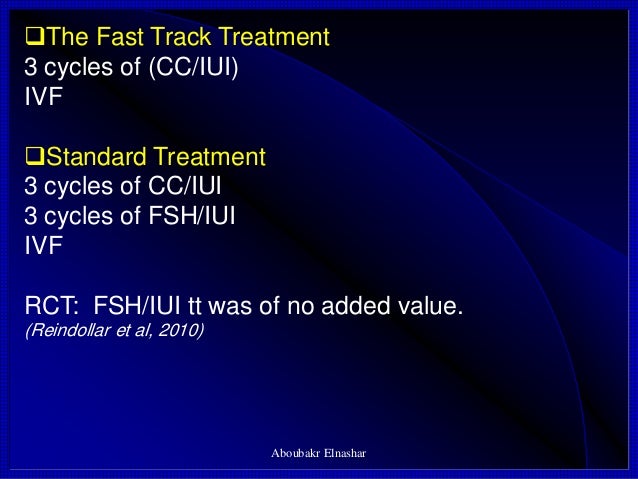 ❑The Fast Track Treatment
3 cycles of (CC/IUI)
IVF

❑Standard Treatment
3 cycles of CC/IUI
3 cycles of FSH/IUI
IVF

RCT: FSH/IUI tt was of no added value.
(Reindollar et al, 2010)

Aboubakr Elnashar